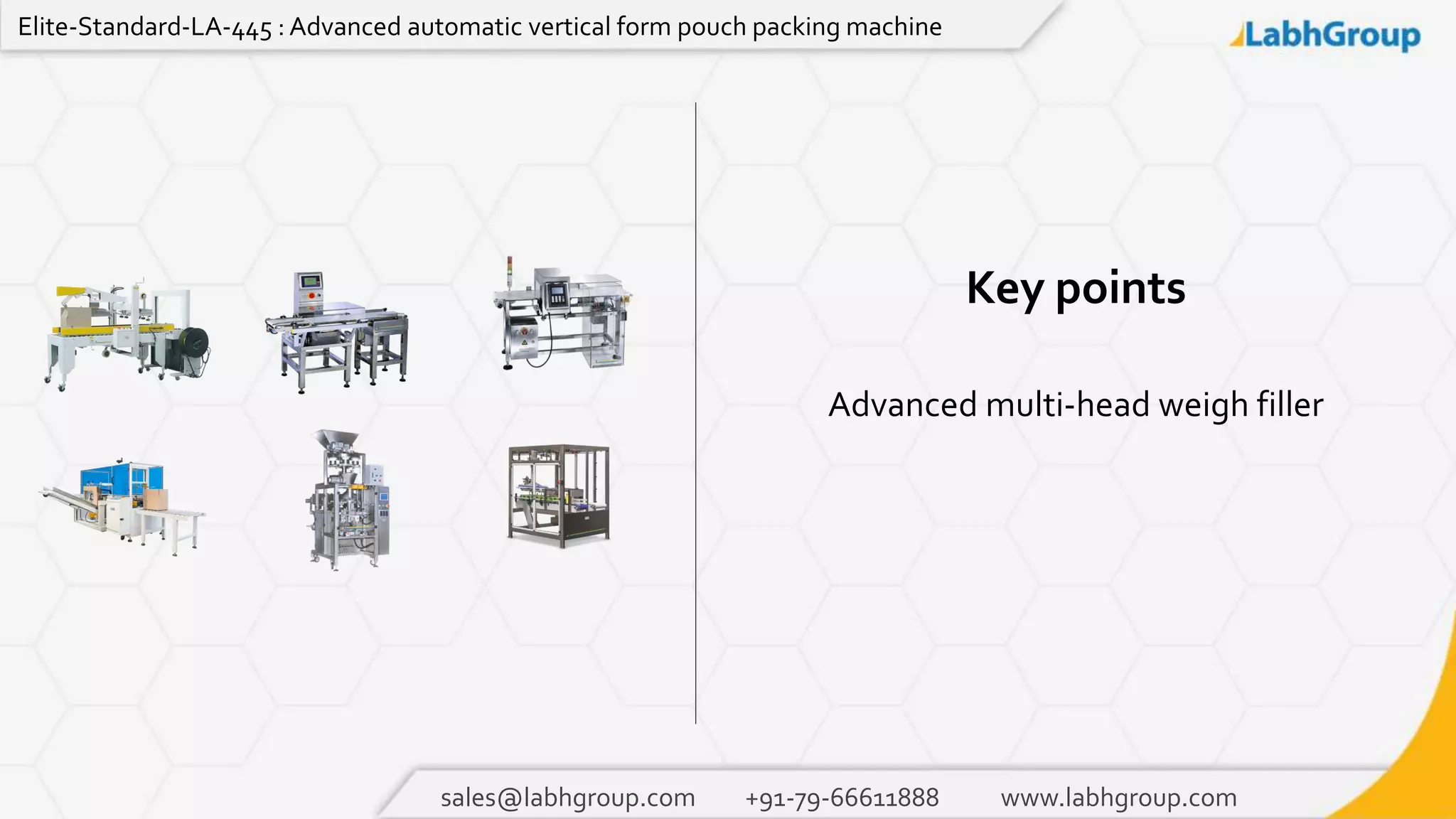 Elite-Standard-LA-445 : Advanced automatic vertical form pouch packing machine

LabhGroup

Key points

Advanced multi-head weigh filler

sales@labhgroup.com +91-79-66611888 www.labhgroup.com